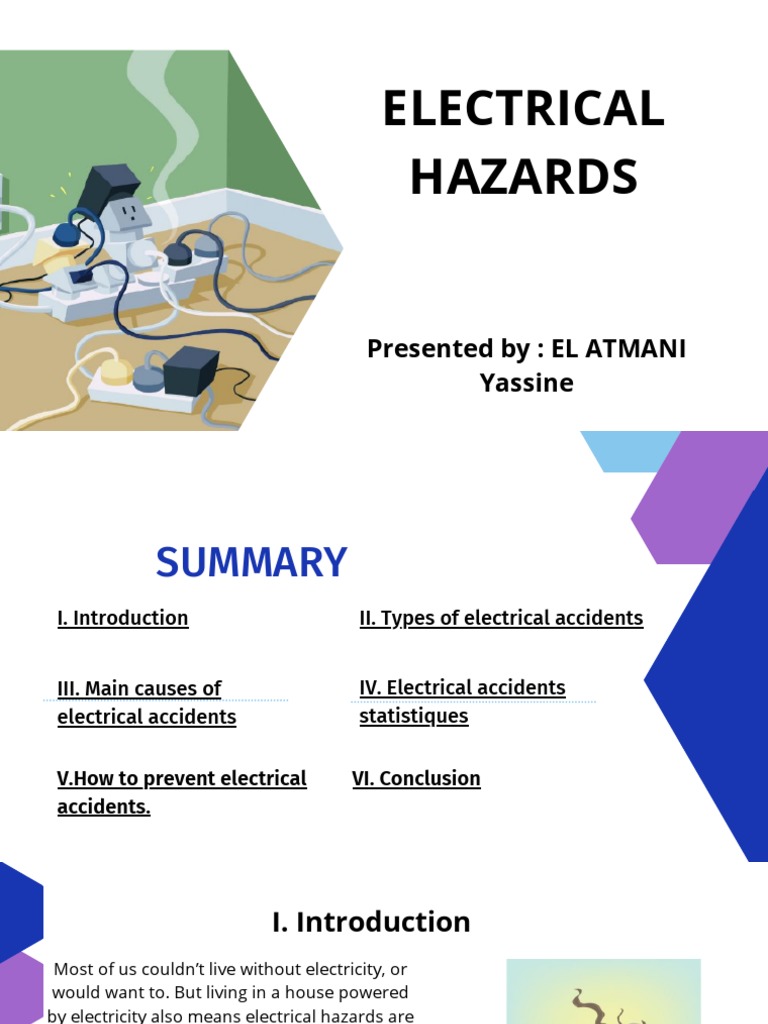 ELECTRICAL HAZARDS

Presented by : EL ATMANI Yassine

SUMMARY

I. Introduction

II. Types of electrical accidents

III. Main causes of electrical accidents

IV. Electrical accidents statistiques

V.How to prevent electrical accidents.

VI. Conclusion

I. Introduction

Most of us couldn't live without electricity, or would want to. But living in a house powered by electricity also means electrical hazards are